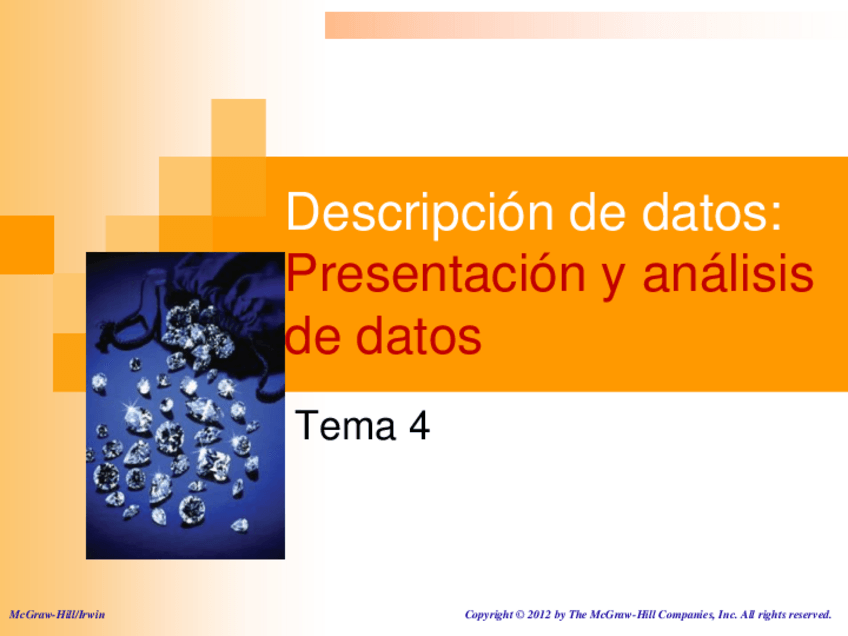 Descripción de datos:
Presentación y análisis de datos

Tema 4

McGraw-Hill/Irwin

Copyright © 2012 by The McGraw-Hill Companies, Inc. All rights reserved.